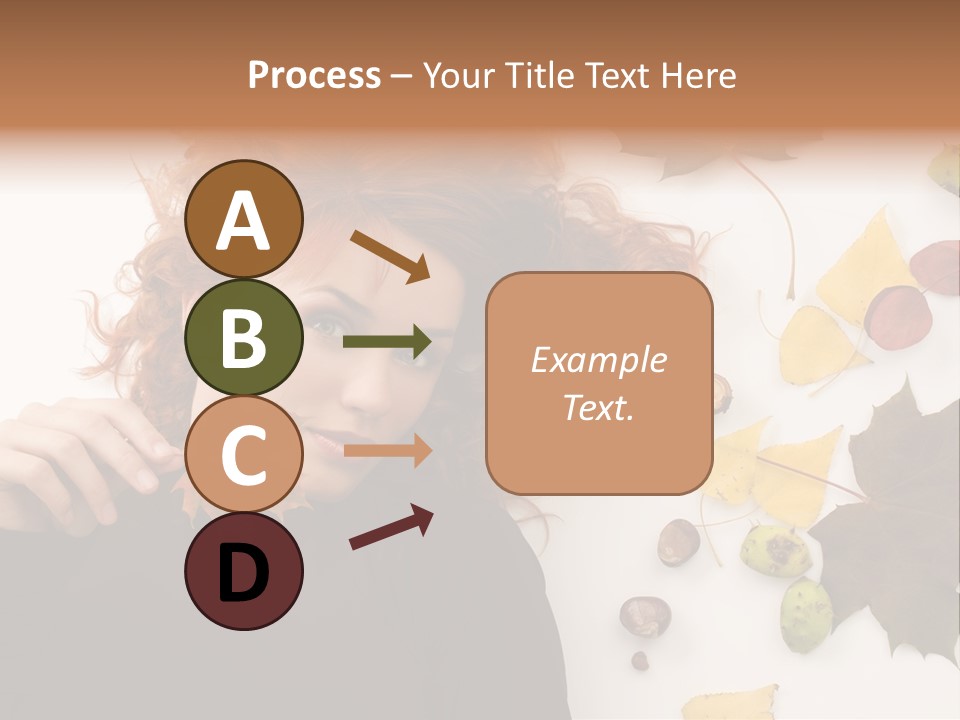 Process – Your Title Text Here

A

B

C

D

Example Text.